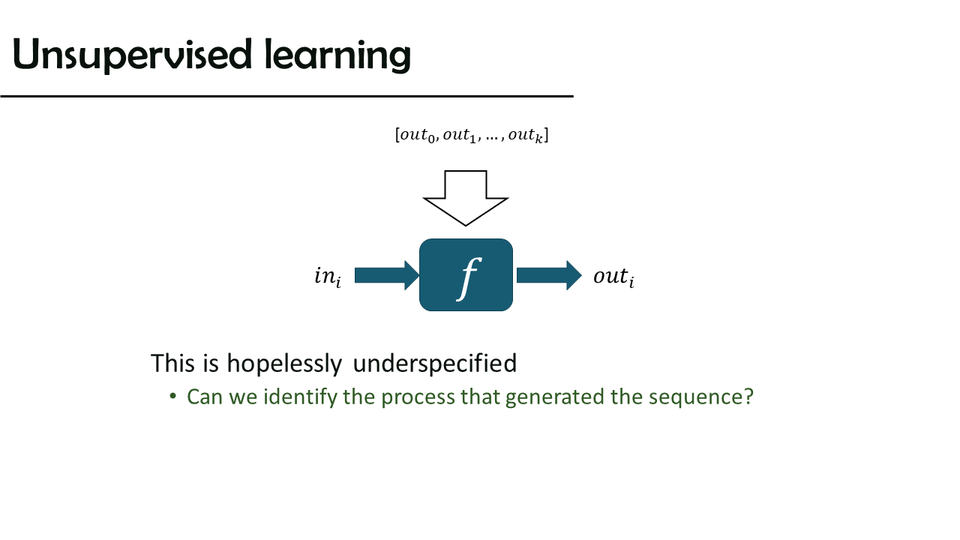 Unsupervised learning

$[out_0, out_1, \ldots, out_k]$

$in_i$

$f$

$out_i$

This is hopelessly underspecified

• Can we identify the process that generated the sequence?